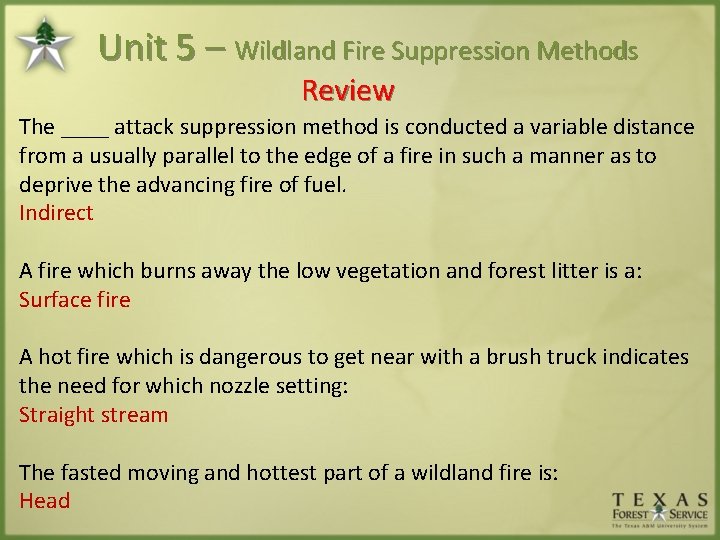 Unit 5 – Wildland Fire Suppression Methods

Review

The ____ attack suppression method is conducted a variable distance from a usually parallel to the edge of a fire in such a manner as to deprive the advancing fire of fuel.
Indirect

A fire which burns away the low vegetation and forest litter is a:
Surface fire

A hot fire which is dangerous to get near with a brush truck indicates the need for which nozzle setting:
Straight stream

The fasted moving and hottest part of a wildland fire is:
Head

TEXAS FOREST SERVICE
The Texas A&M University System